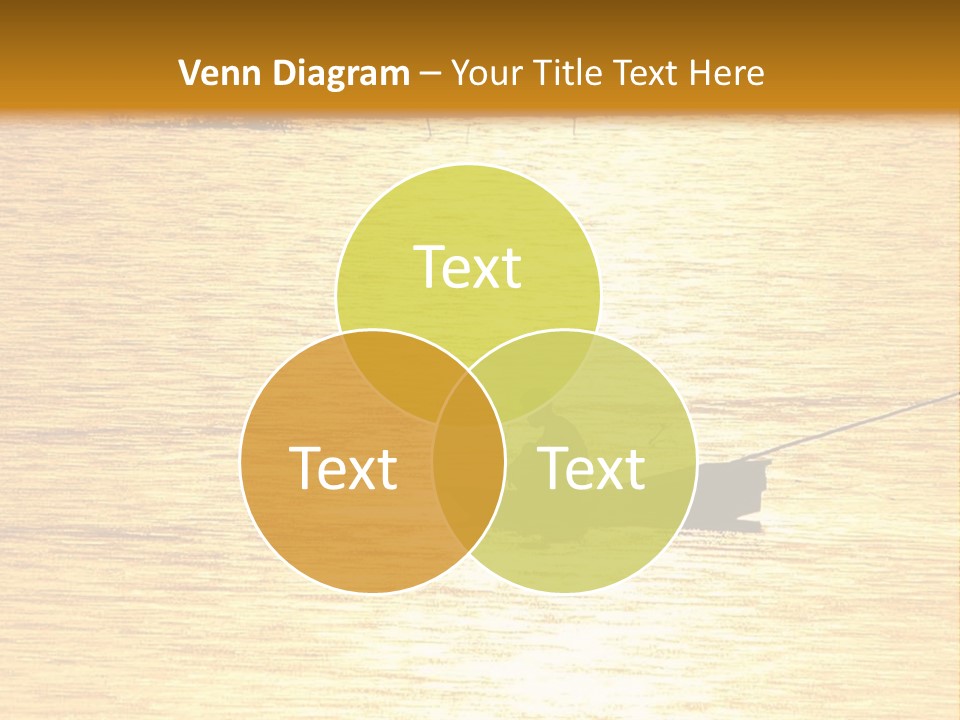 Venn Diagram – Your Title Text Here

Text

Text

Text